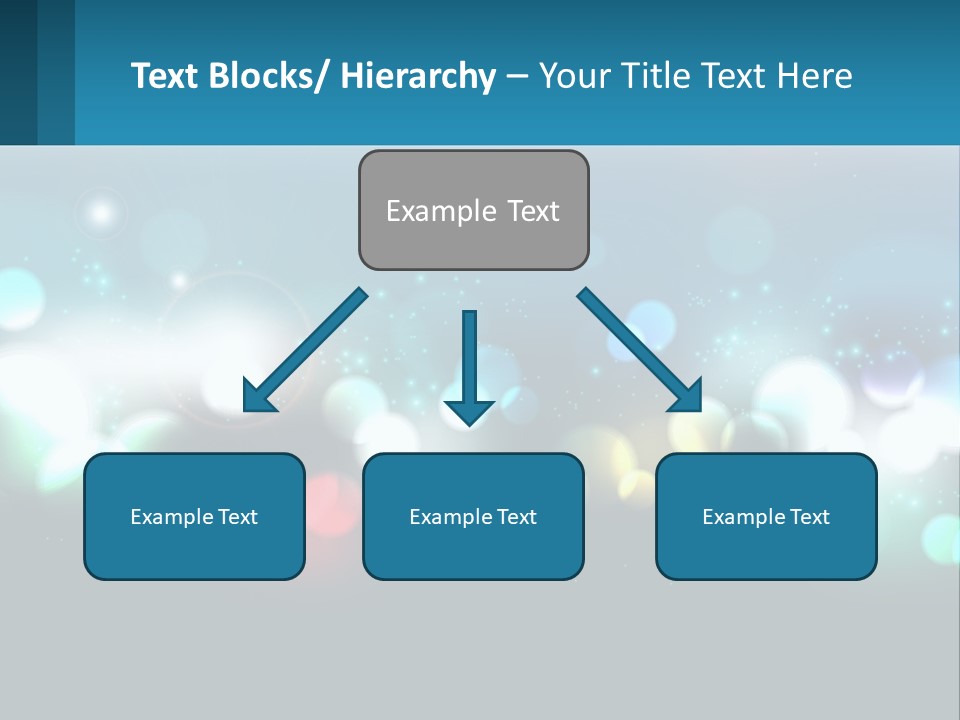 Text Blocks/ Hierarchy – Your Title Text Here

Example Text

Example Text

Example Text

Example Text